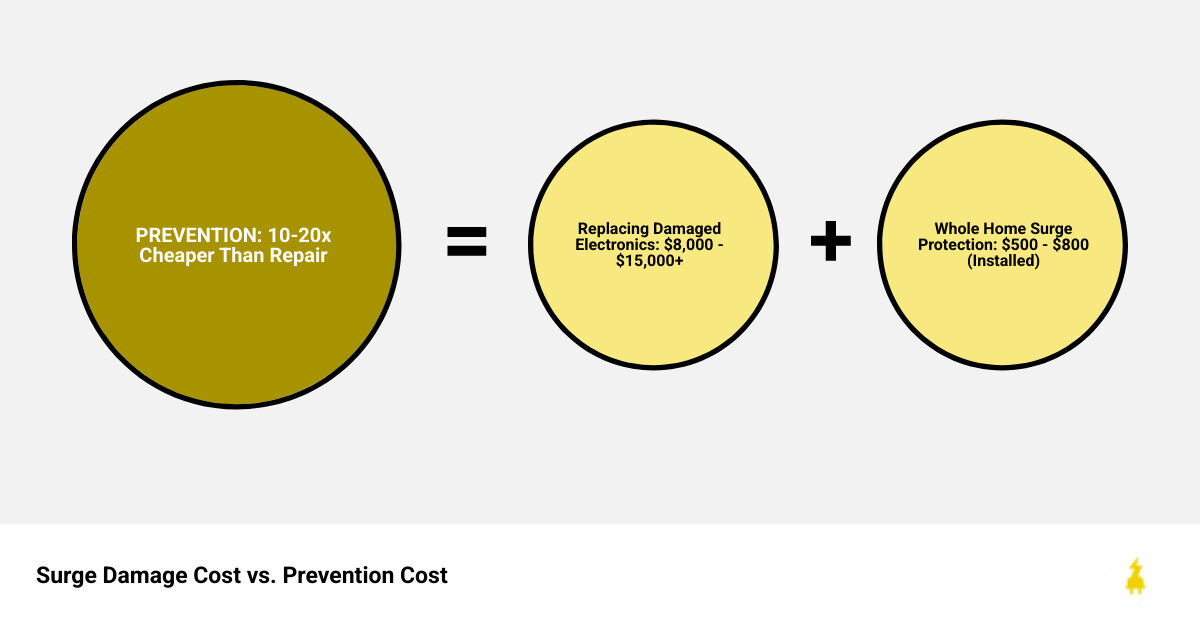 PREVENTION: 10-20x Cheaper Than Repair

=

Replacing Damaged Electronics: \$8,000 - \$15,000+

+

Whole Home Surge Protection: \$500 - \$800 (Installed)

Surge Damage Cost vs. Prevention Cost